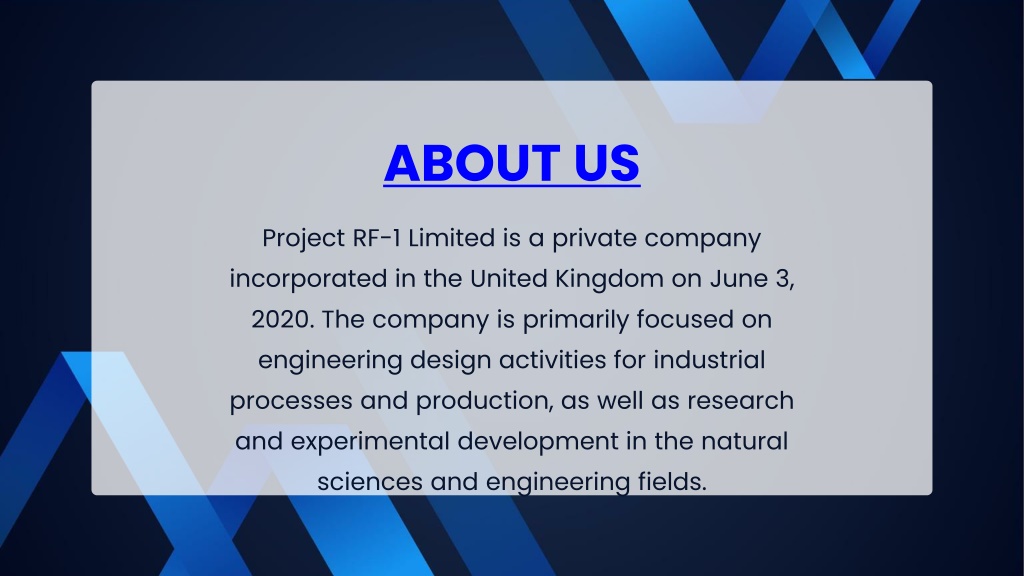 ABOUT US

Project RF-1 Limited is a private company incorporated in the United Kingdom on June 3, 2020. The company is primarily focused on engineering design activities for industrial processes and production, as well as research and experimental development in the natural sciences and engineering fields.